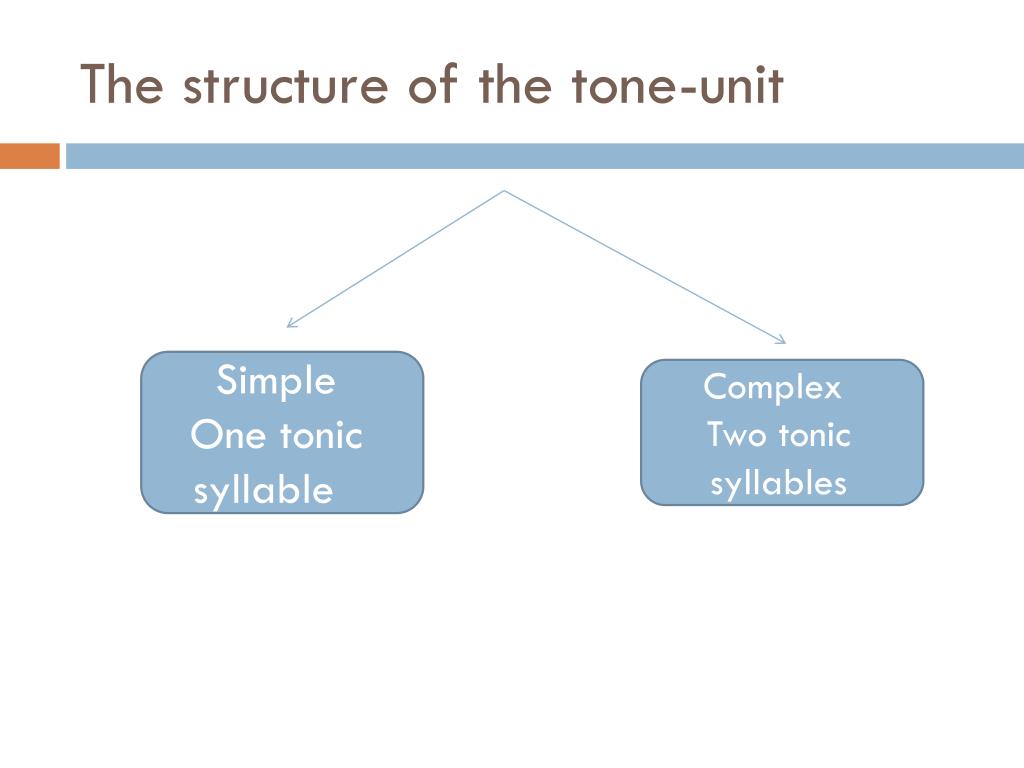 The structure of the tone-unit

Simple
One tonic syllable

Complex
Two tonic syllables